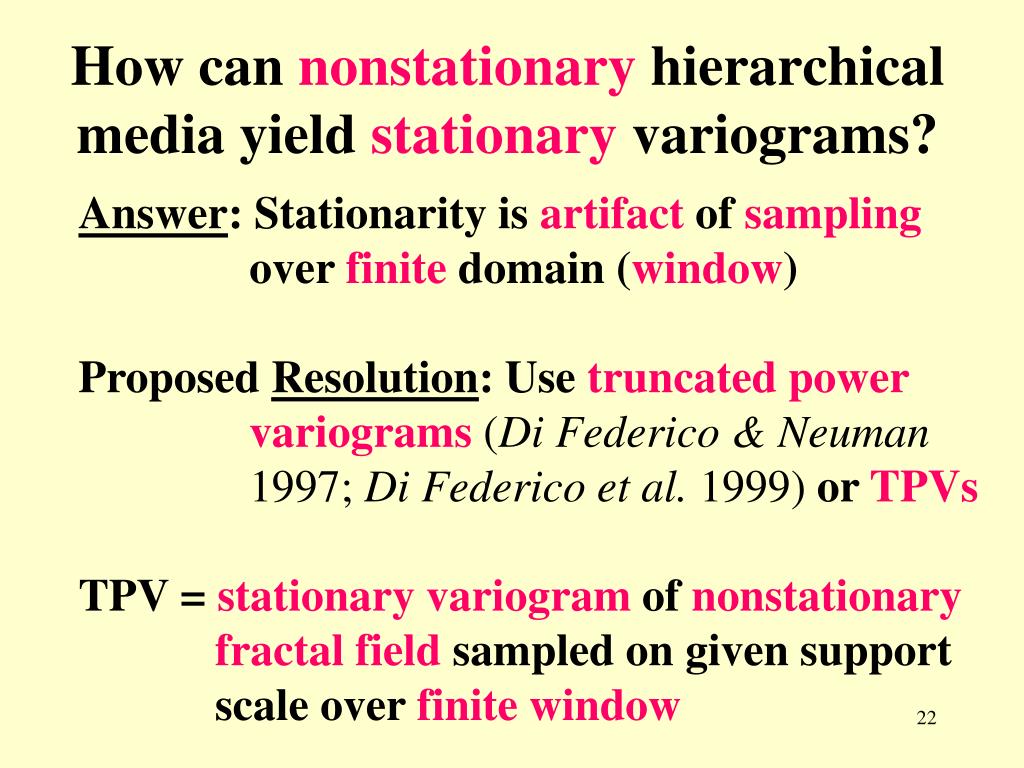 How can nonstationary hierarchical media yield stationary variograms?

Answer: Stationarity is artifact of sampling over finite domain (window)

Proposed Resolution: Use truncated power variograms (Di Federico & Neuman 1997; Di Federico et al. 1999) or TPVs

TPV = stationary variogram of nonstationary fractal field sampled on given support scale over finite window

22